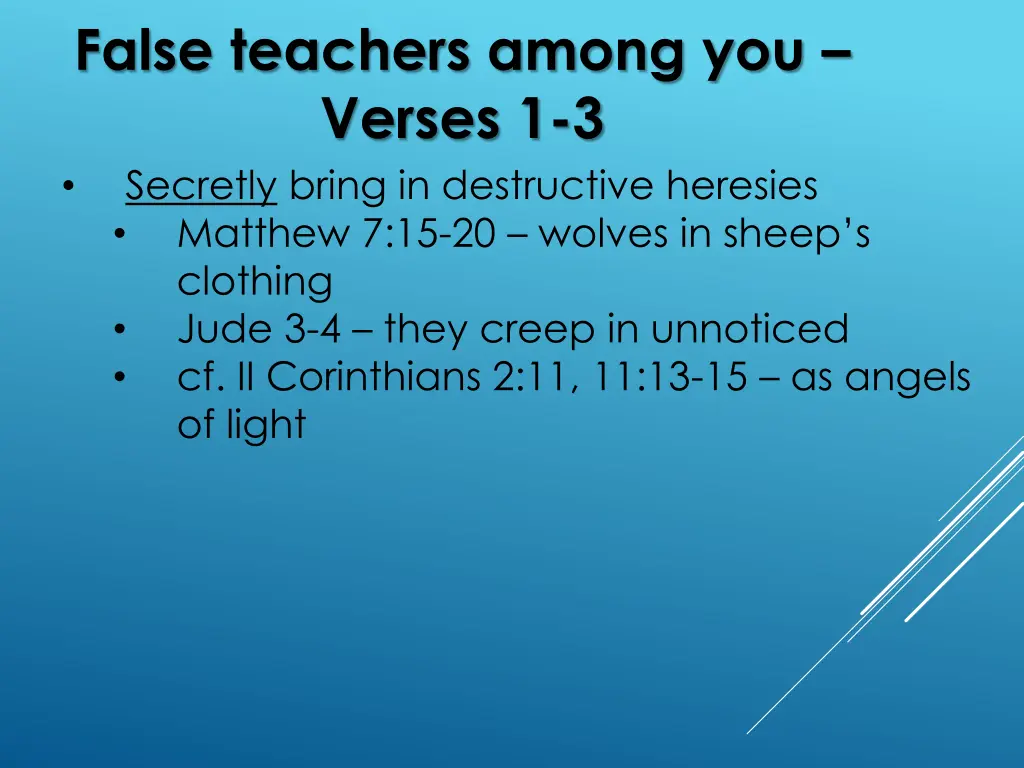 False teachers among you – Verses 1-3

• Secretly bring in destructive heresies
  • Matthew 7:15-20 – wolves in sheep's clothing
  • Jude 3-4 – they creep in unnoticed
  • cf. II Corinthians 2:11, 11:13-15 – as angels of light